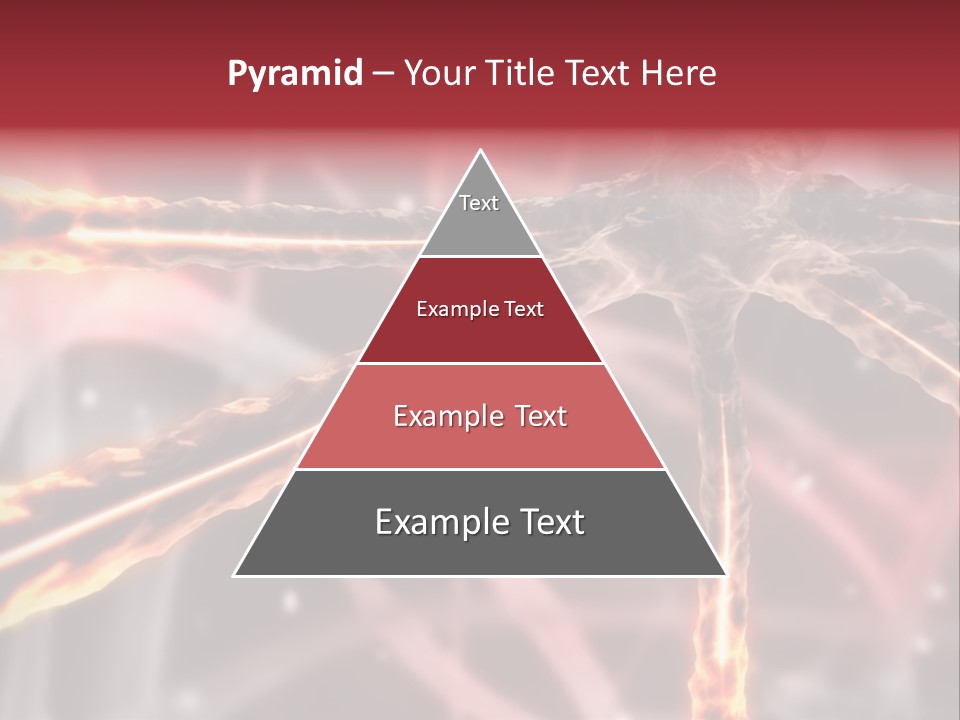 Pyramid – Your Title Text Here

Text

Example Text

Example Text

Example Text